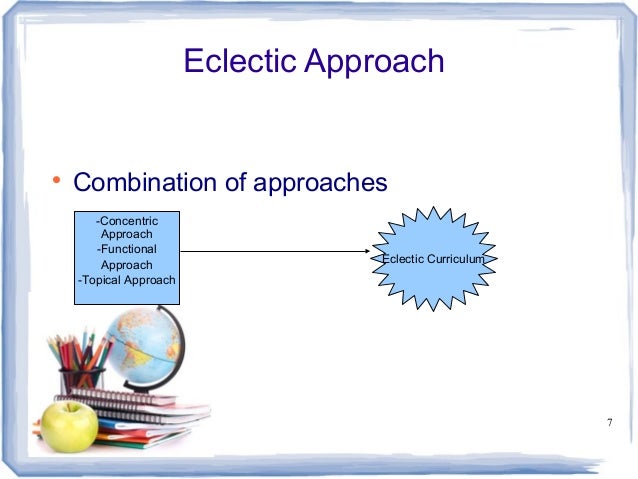 Eclectic Approach

• Combination of approaches

-Concentric Approach
-Functional Approach
-Topical Approach

Eclectic Curriculum

7